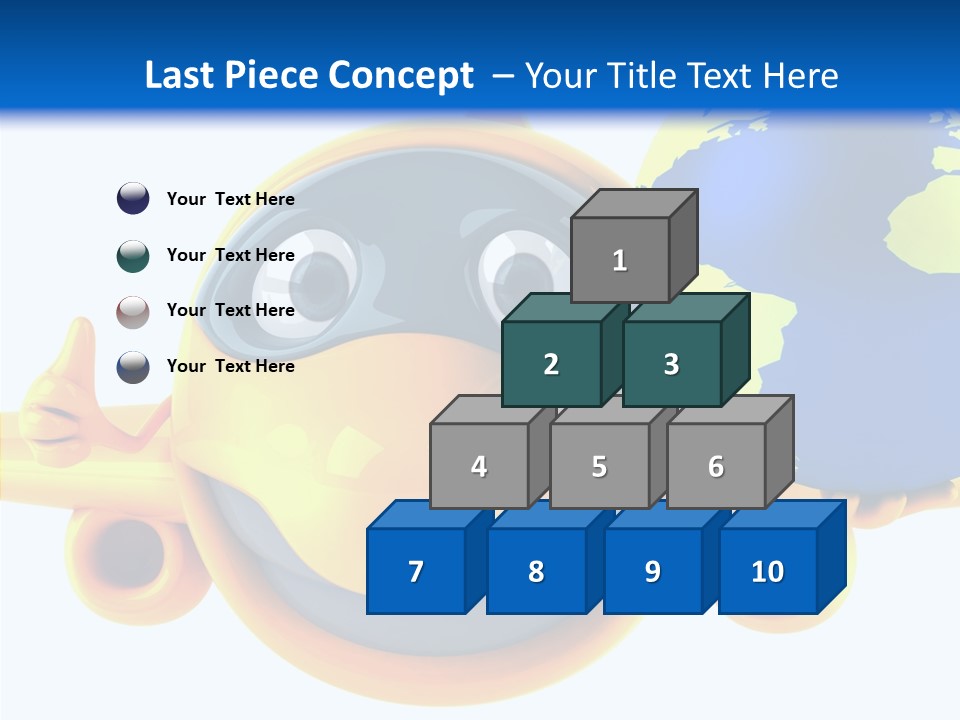 Last Piece Concept – Your Title Text Here

Your Text Here

Your Text Here

Your Text Here

Your Text Here

1

2

3

4

5

6

7

8

9

10